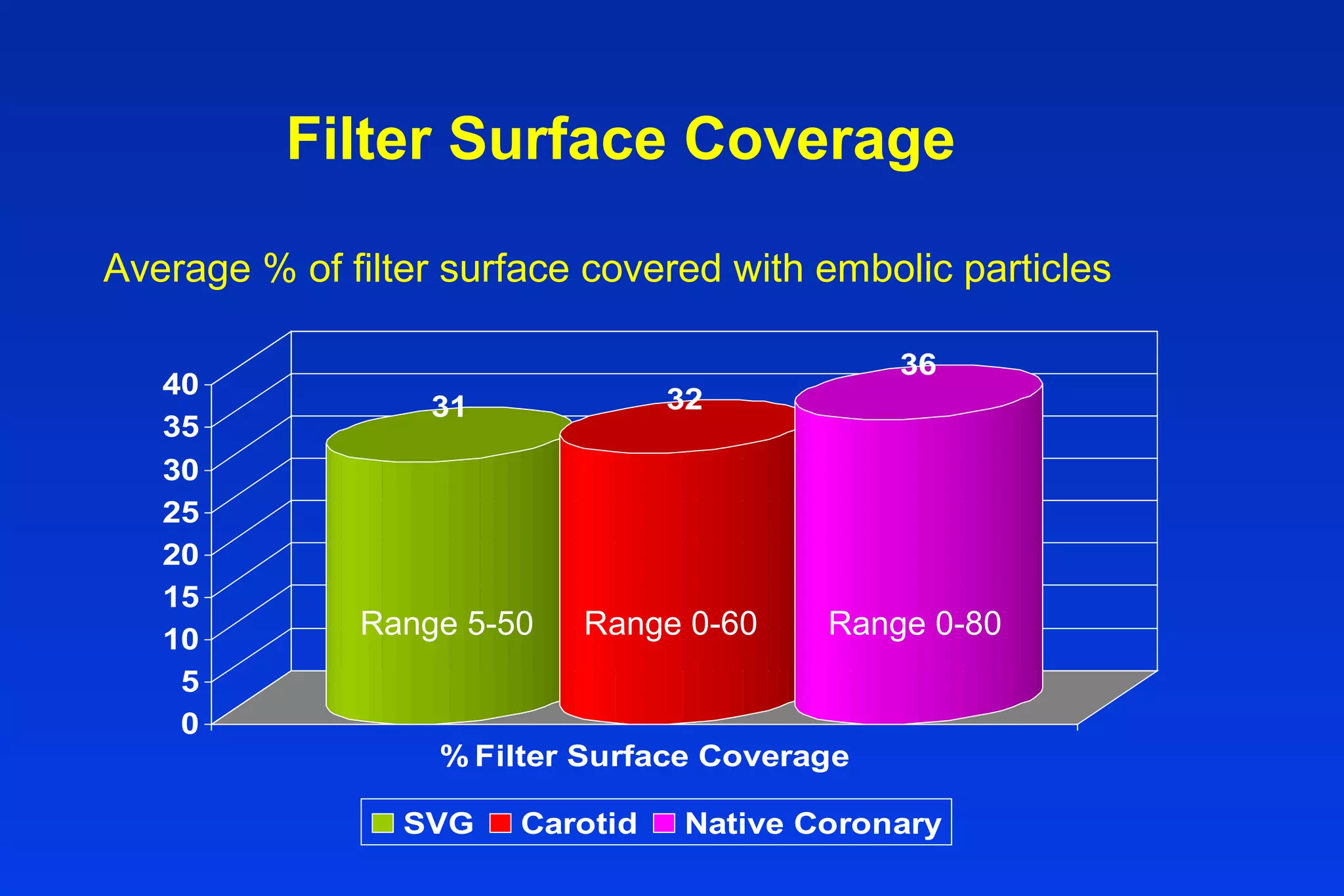 Filter Surface Coverage

Average % of filter surface covered with embolic particles

40
35
30
25
20
15
10
5
0

31
32
36

Range 5-50
Range 0-60
Range 0-80

% Filter Surface Coverage

SVG Carotid Native Coronary